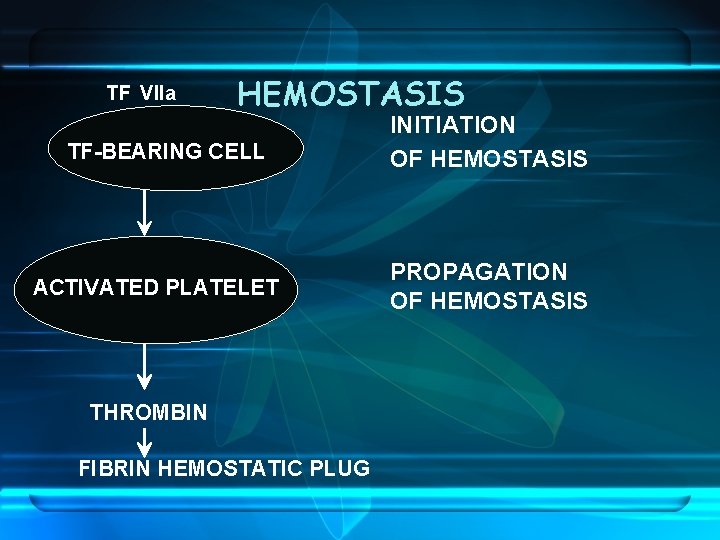 HEMOSTASIS

TF VIIa

TF-BEARING CELL

INITIATION OF HEMOSTASIS

ACTIVATED PLATELET

PROPAGATION OF HEMOSTASIS

THROMBIN

FIBRIN HEMOSTATIC PLUG